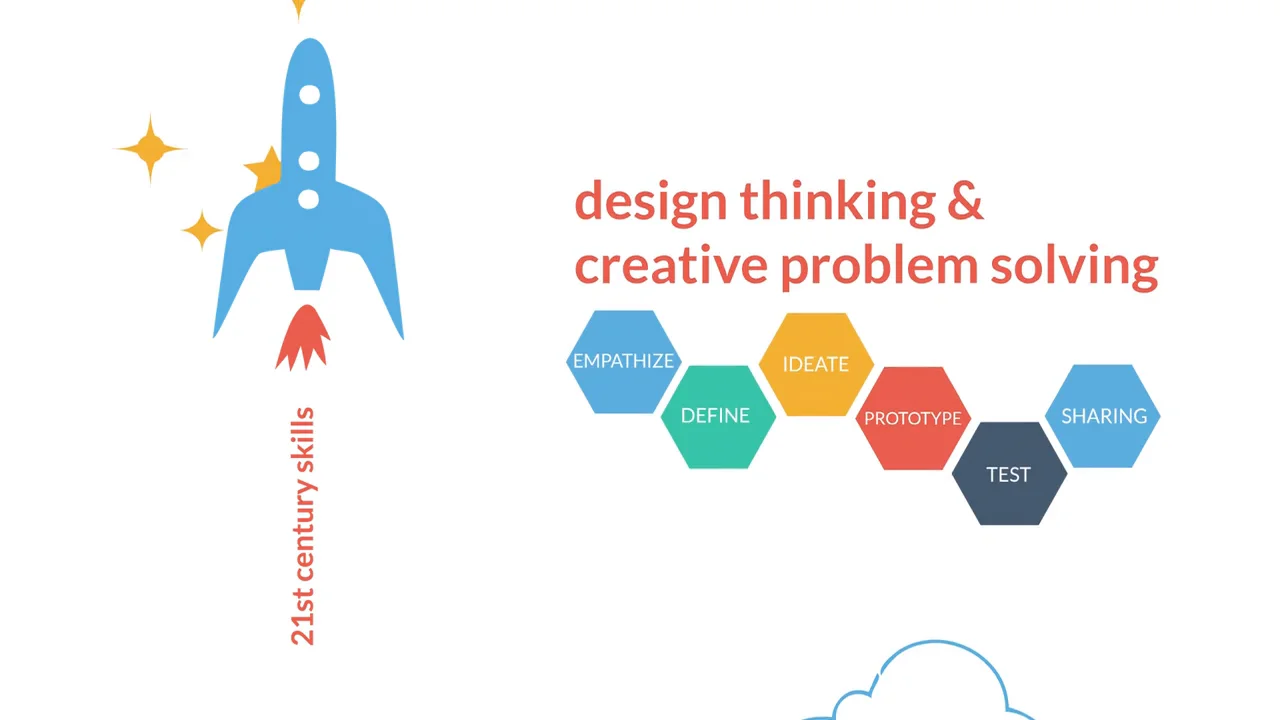 21st century skills

design thinking & creative problem solving

EMPATHIZE

DEFINE

IDEATE

PROTOTYPE

TEST

SHARING